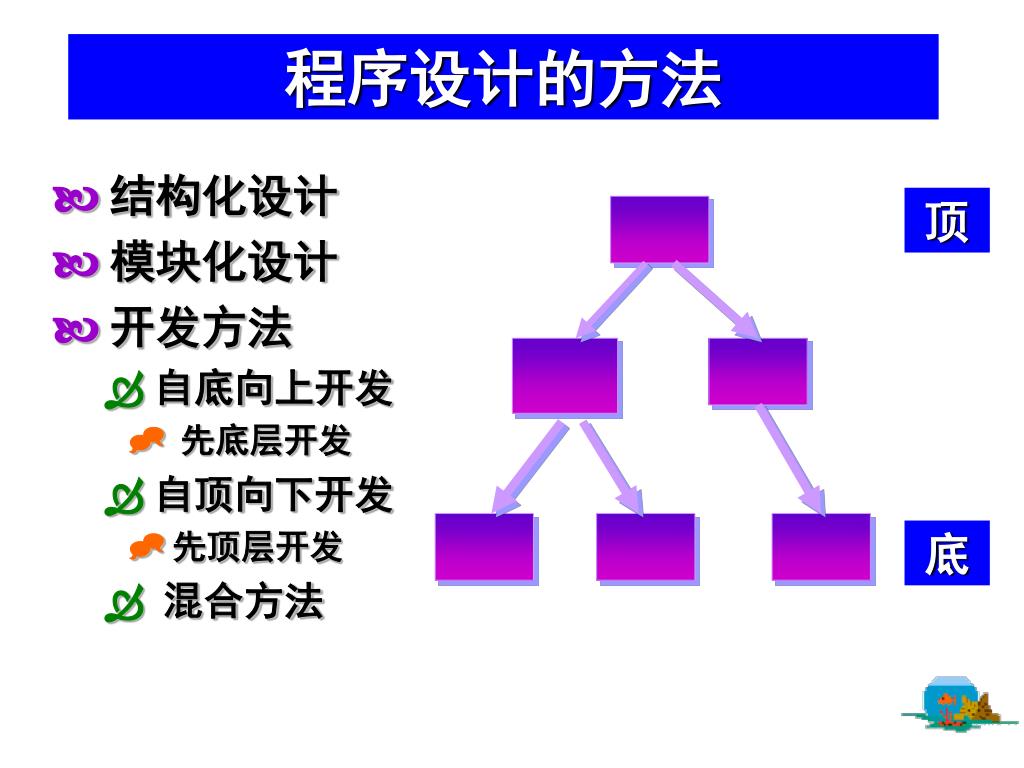 程序设计的方法

结构化设计
模块化设计
开发方法
自底向上开发
先底层开发
自顶向下开发
先顶层开发
混合方法

顶

底